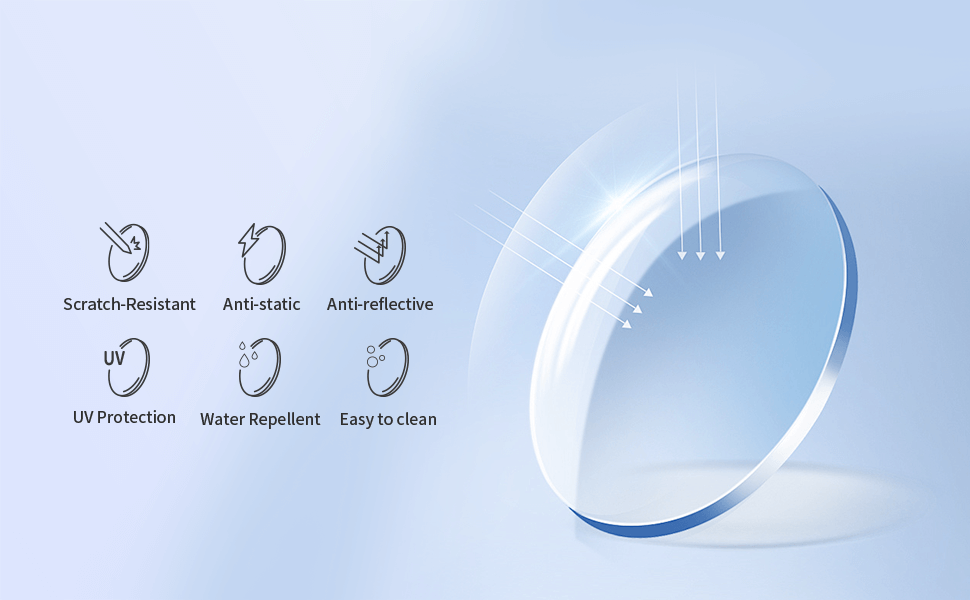 Scratch-Resistant
Anti-static
Anti-reflective

UV

UV Protection
Water Repellent
Easy to clean